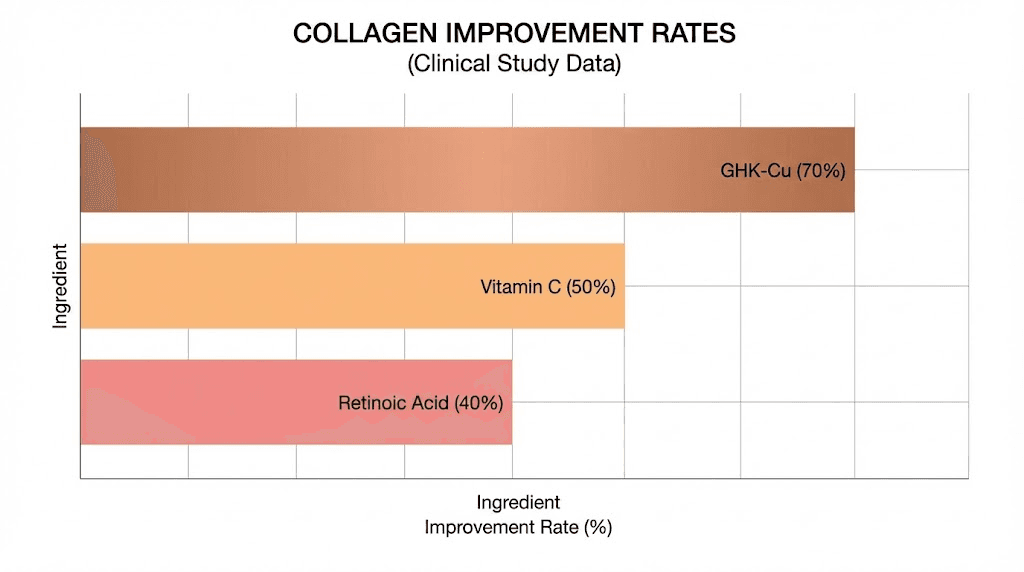 COLLAGEN IMPROVEMENT RATES
(Clinical Study Data)

Ingredient

GHK-Cu (70%)

Vitamin C (50%)

Retinoic Acid (40%)

Ingredient
Improvement Rate (%)